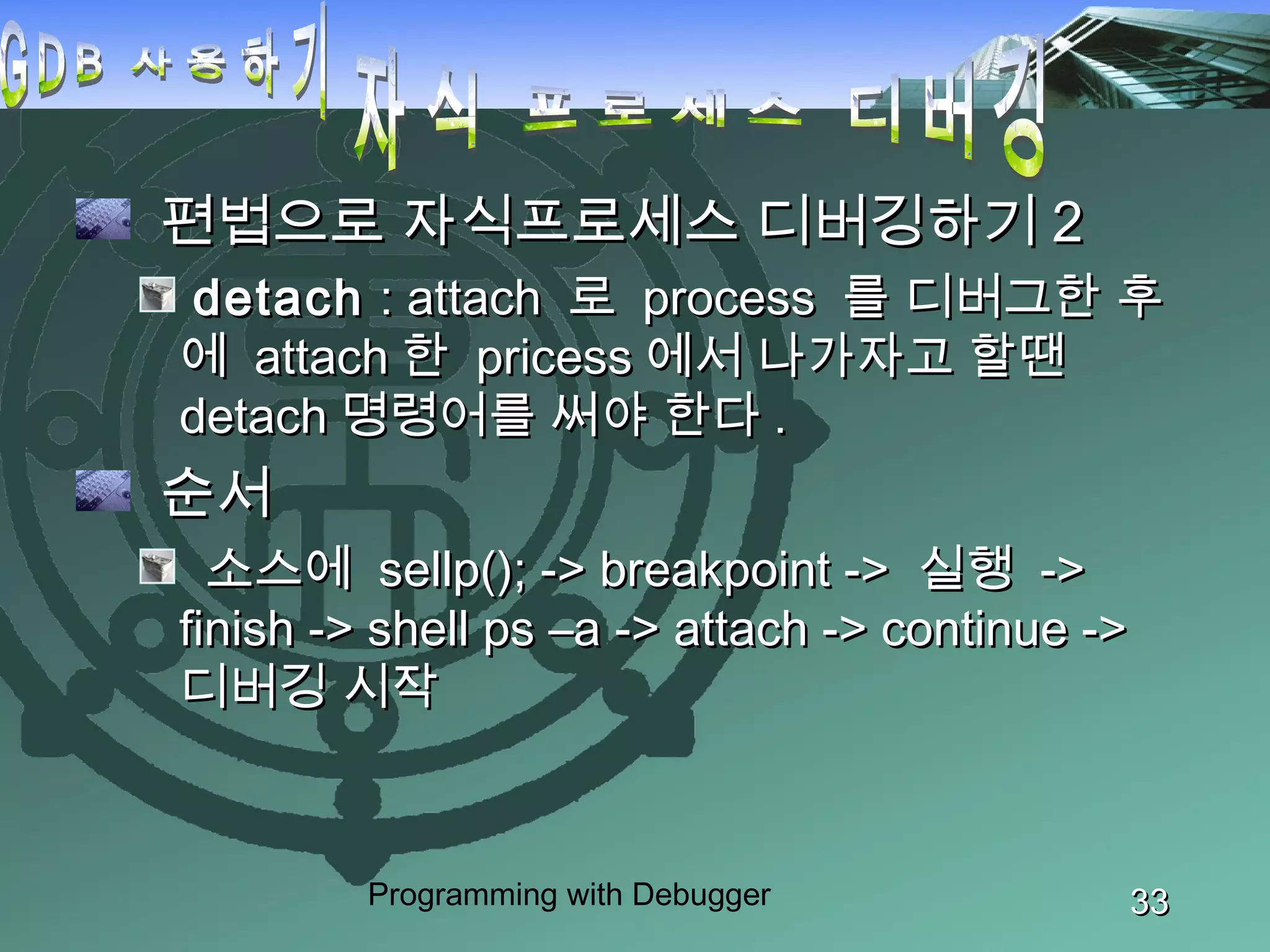 GDB 사용하기

자식 프로세스 디버깅

편법으로 자식프로세스 디버깅하기 2

detach : attach 로 process 를 디버그한 후에 attach 한 pricess 에서 나가자고 할땐 detach 명령어를 써야 한다 .

순서

소스에 sellp(); -> breakpoint -> 실행 -> finish -> shell ps –a -> attach -> continue -> 디버깅 시작

Programming with Debugger

33